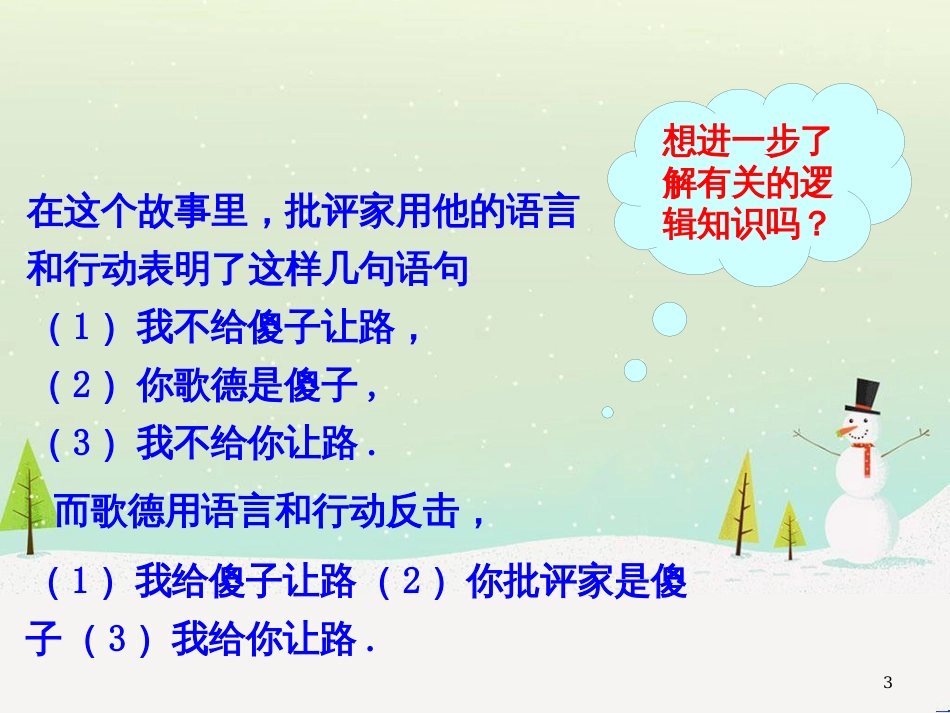 想进一步了解有关的逻辑知识吗？

在这个故事里，批评家用他的语言和行动表明了这样几句语句

（1）我不给傻子让路，

（2）你歌德是傻子，

（3）我不给你让路．

而歌德用语言和行动反击，

（1）我给傻子让路（2）你批评家是傻子（3）我给你让路．

3